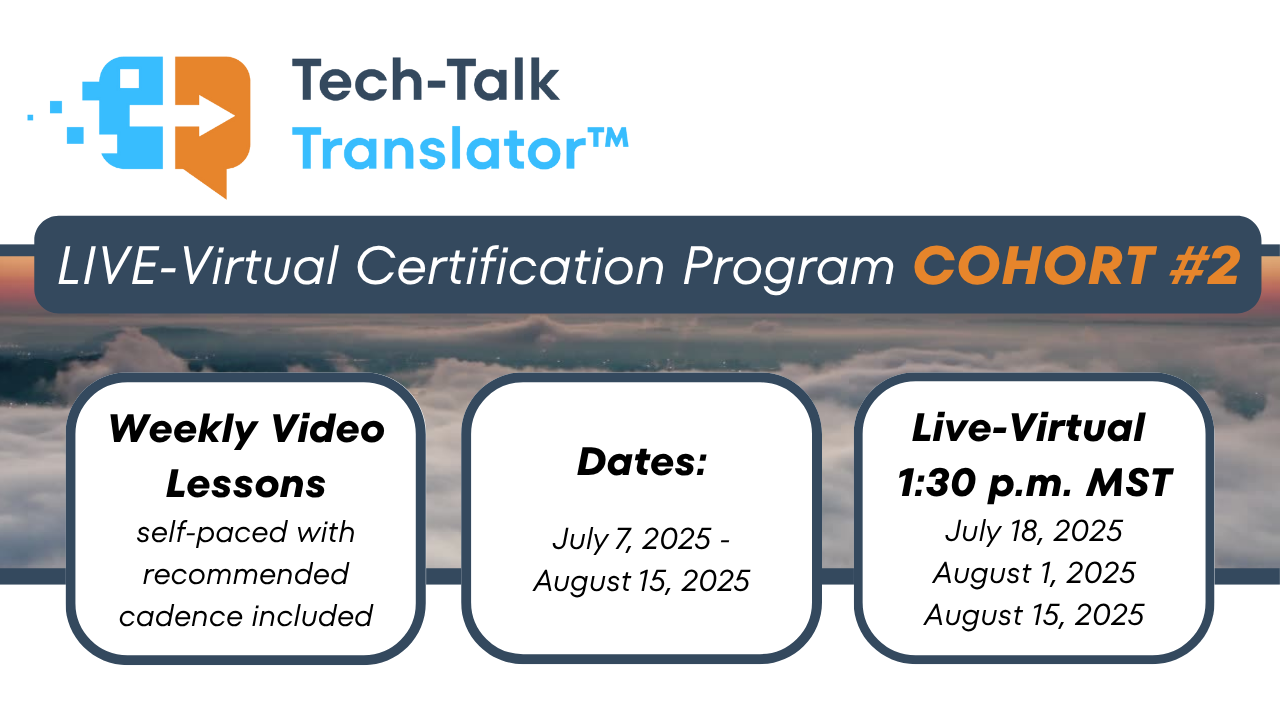 Tech-Talk Translator™

LIVE-Virtual Certification Program COHORT #2

Weekly Video Lessons
self-paced with recommended cadence included

Dates:
July 7, 2025 - August 15, 2025

Live-Virtual 1:30 p.m. MST
July 18, 2025
August 1, 2025
August 15, 2025